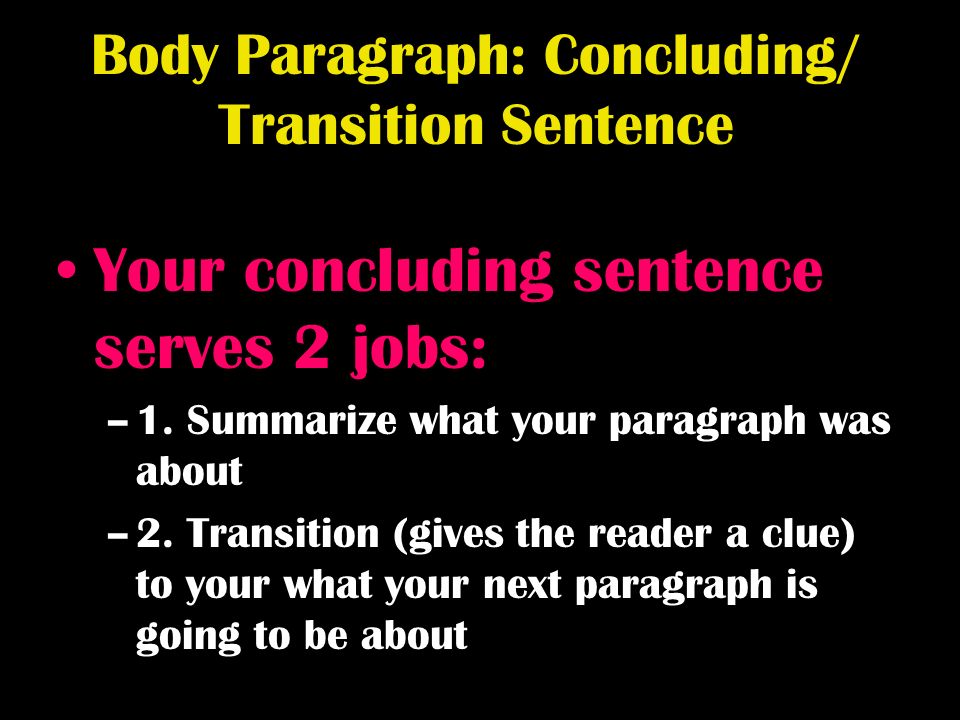 Body Paragraph: Concluding/ Transition Sentence

• Your concluding sentence serves 2 jobs:

– 1. Summarize what your paragraph was about

– 2. Transition (gives the reader a clue) to your what your next paragraph is going to be about